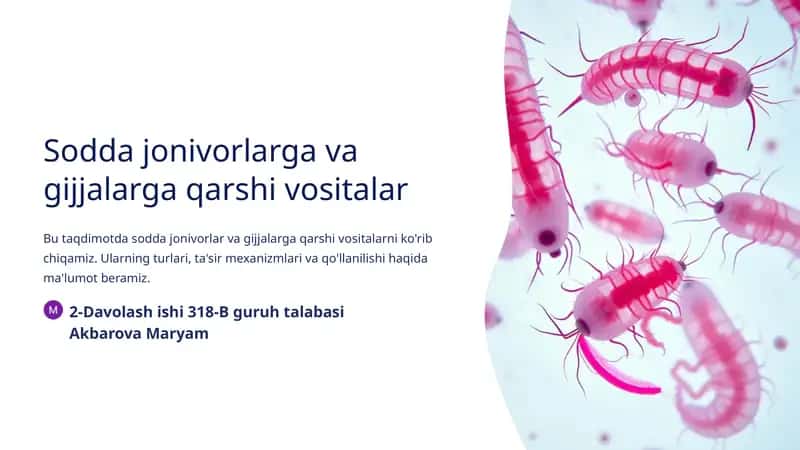 Sodda jonivorlarga va gijjalarga qarshi vositalar

Bu taqdimotda sodda jonivorlar va gijjalarga qarshi vositalarni ko'rib chiqamiz. Ularning turlari, ta'sir mexanizmlari va qo'llanilishi haqida ma'lumot beramiz.

M 2-Davolash ishi 318-B guruh talabasi Akbarova Maryam